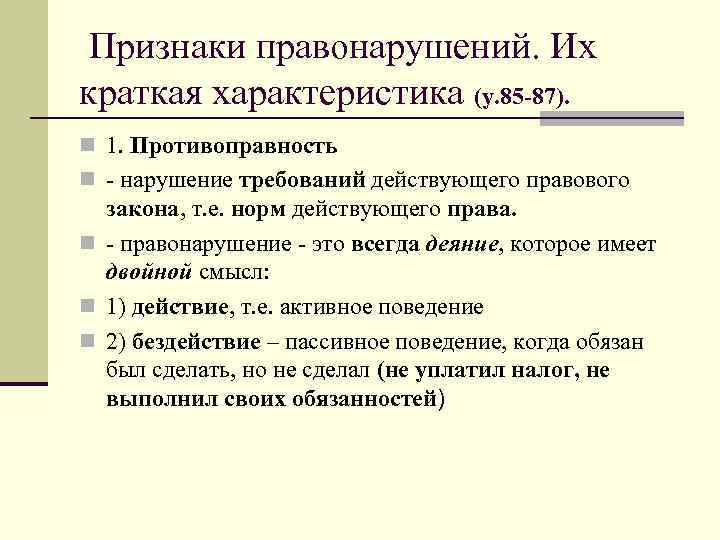 Признаки правонарушений. Их краткая характеристика (у.85-87).

1. Противоправность

- нарушение требований действующего правового закона, т.е. норм действующего права.

- правонарушение - это всегда деяние, которое имеет двойной смысл:

1) действие, т.е. активное поведение

2) бездействие – пассивное поведение, когда обязан был сделать, но не сделал (не уплатил налог, не выполнил своих обязанностей)